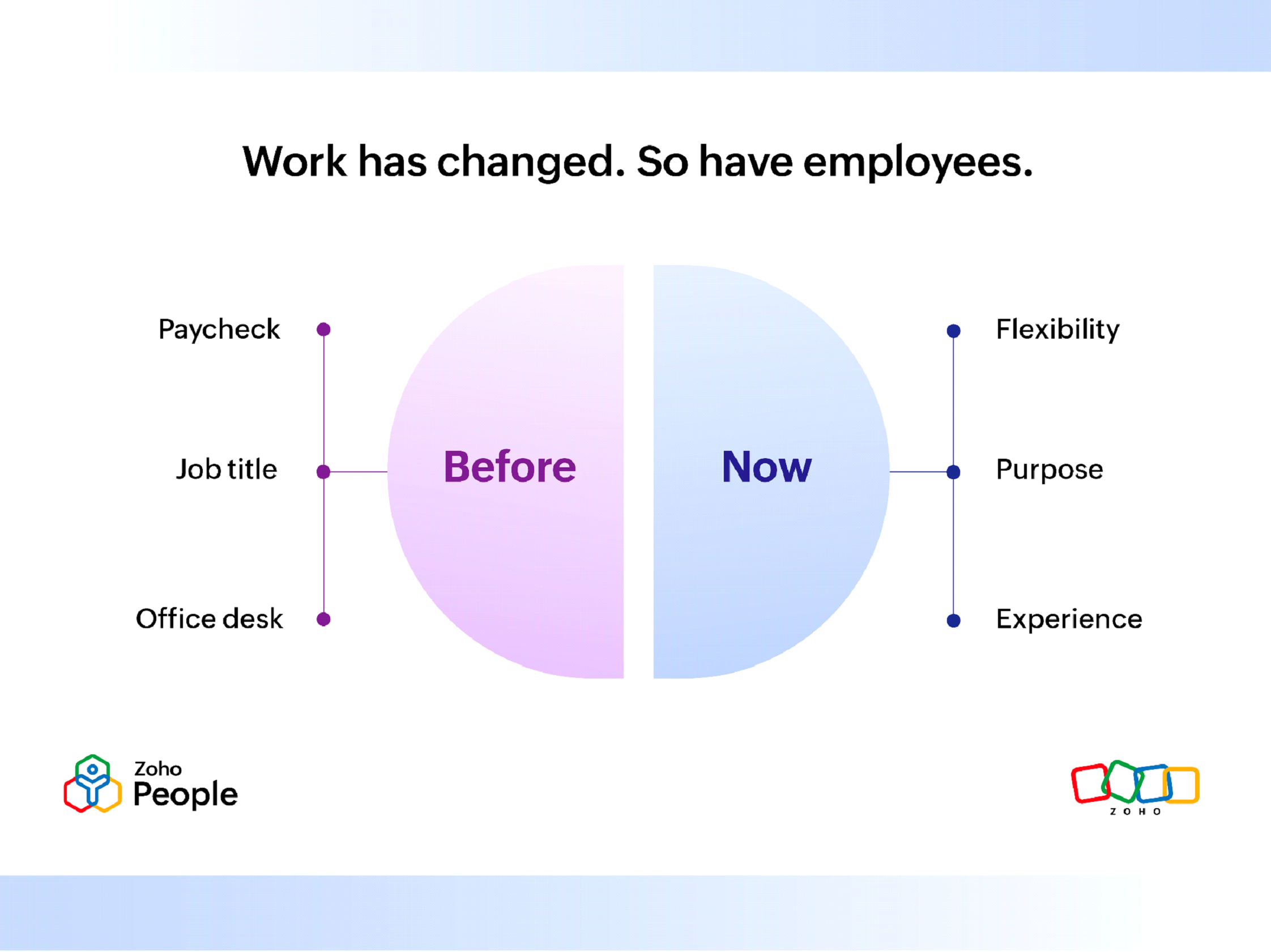 Work has changed. So have employees.

Paycheck

Job title

Office desk

Before

Now

Flexibility

Purpose

Experience

Zoho
People

ZOHO